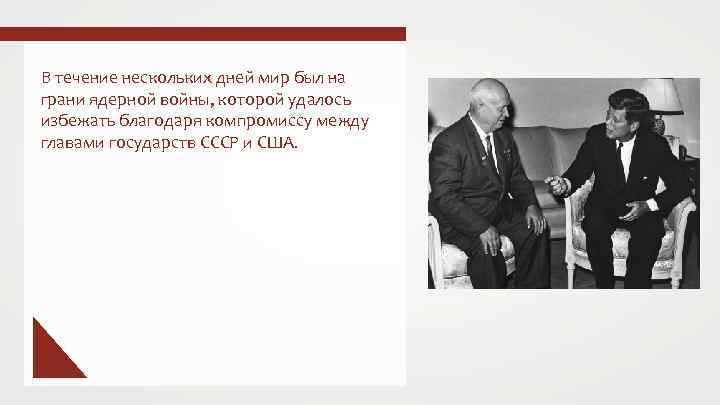 В течение нескольких дней мир был на грани ядерной войны, которой удалось избежать благодаря компромиссу между главами государств СССР и США.